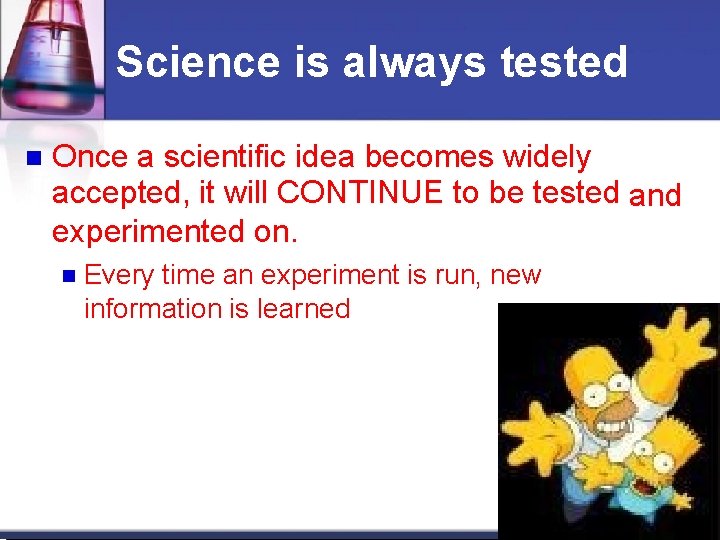 Science is always tested

Once a scientific idea becomes widely accepted, it will CONTINUE to be tested and experimented on.

Every time an experiment is run, new information is learned